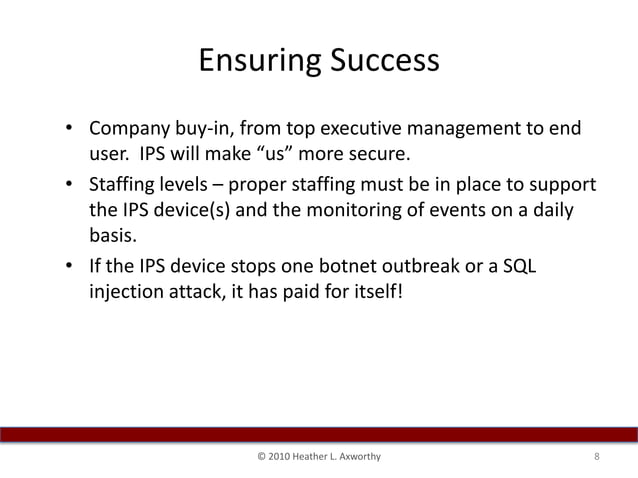 Ensuring Success

• Company buy-in, from top executive management to end user. IPS will make “us” more secure.

• Staffing levels – proper staffing must be in place to support the IPS device(s) and the monitoring of events on a daily basis.

• If the IPS device stops one botnet outbreak or a SQL injection attack, it has paid for itself!

© 2010 Heather L. Axworthy

8